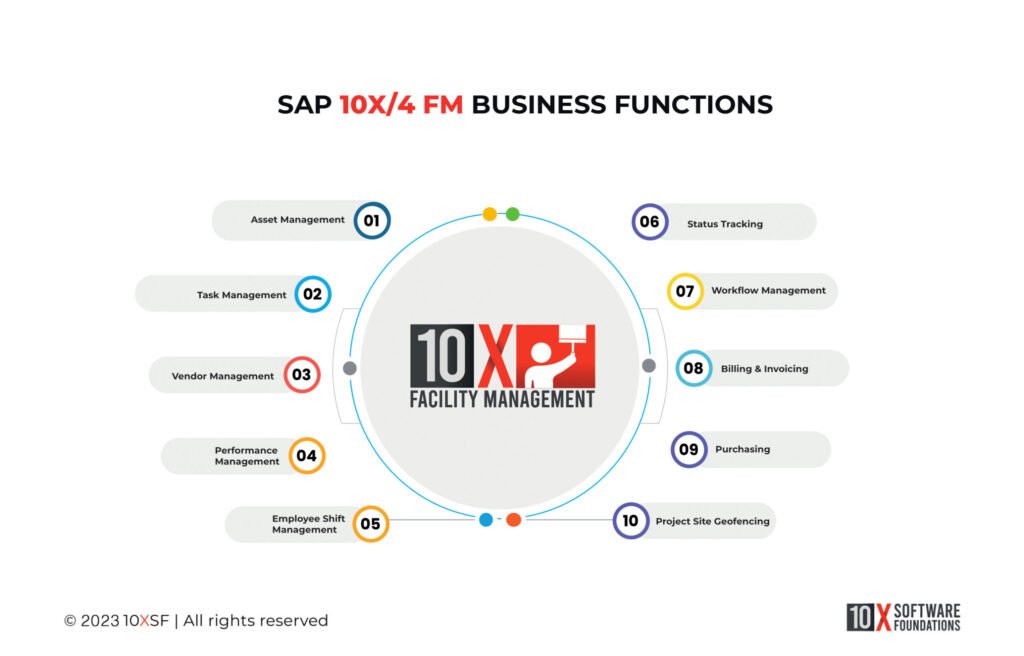 SAP 10X/4 FM BUSINESS FUNCTIONS

Asset Management 01

Task Management 02

Vendor Management 03

Performance Management 04

Employee Shift Management 05

10X FACILITY MANAGEMENT

06 Status Tracking

07 Workflow Management

08 Billing & Invoicing

09 Purchasing

10 Project Site Geofencing

© 2023 10XSF | All rights reserved

10X SOFTWARE FOUNDATIONS